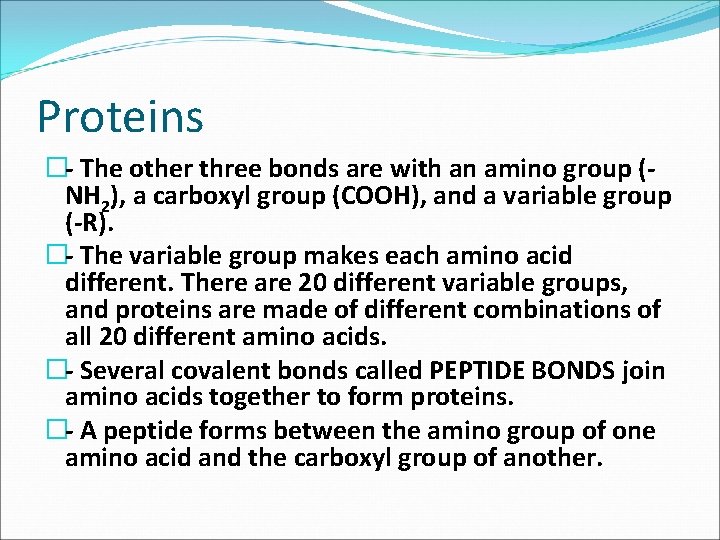 Proteins

- The other three bonds are with an amino group (-$NH_2$), a carboxyl group (COOH), and a variable group (-R).

- The variable group makes each amino acid different. There are 20 different variable groups, and proteins are made of different combinations of all 20 different amino acids.

- Several covalent bonds called PEPTIDE BONDS join amino acids together to form proteins.

- A peptide forms between the amino group of one amino acid and the carboxyl group of another.